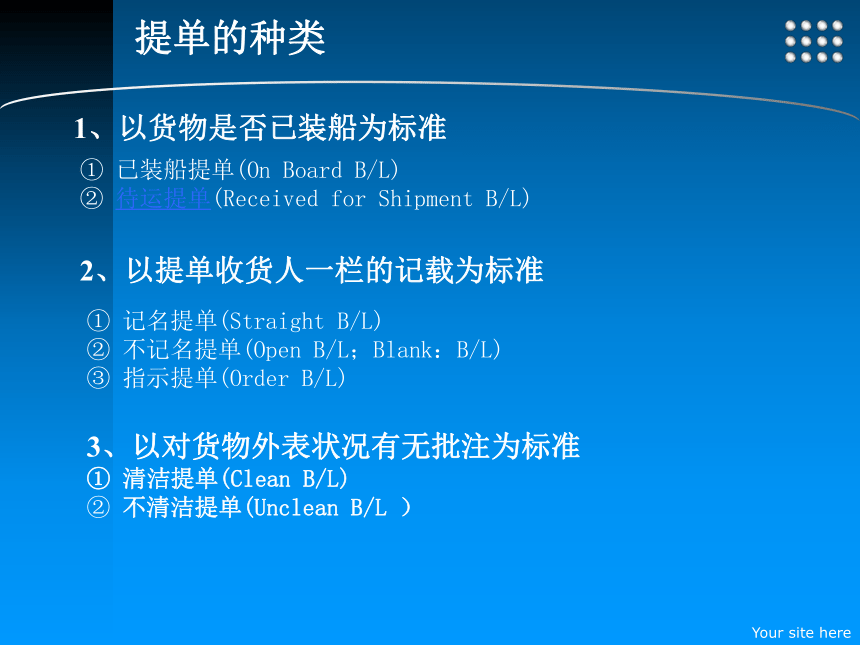 提单的种类

1、以货物是否已装船为标准

① 已装船提单(On Board B/L)
② 待运提单(Received for Shipment B/L)

2、以提单收货人一栏的记载为标准

① 记名提单(Straight B/L)
② 不记名提单(Open B/L；Blank：B/L)
③ 指示提单(Order B/L)

3、以对货物外表状况有无批注为标准
① 清洁提单(Clean B/L)
② 不清洁提单(Unclean B/L )

Your site here